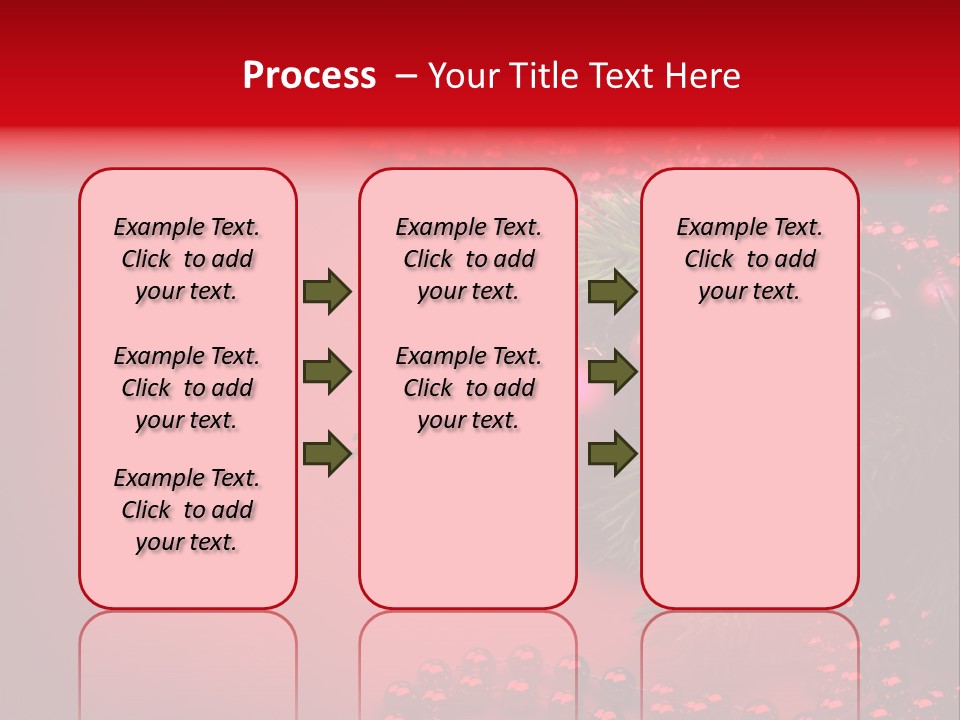 Process – Your Title Text Here

Example Text. Click to add your text.

Example Text. Click to add your text.

Example Text. Click to add your text.

Example Text. Click to add your text.

Example Text. Click to add your text.

Example Text. Click to add your text.